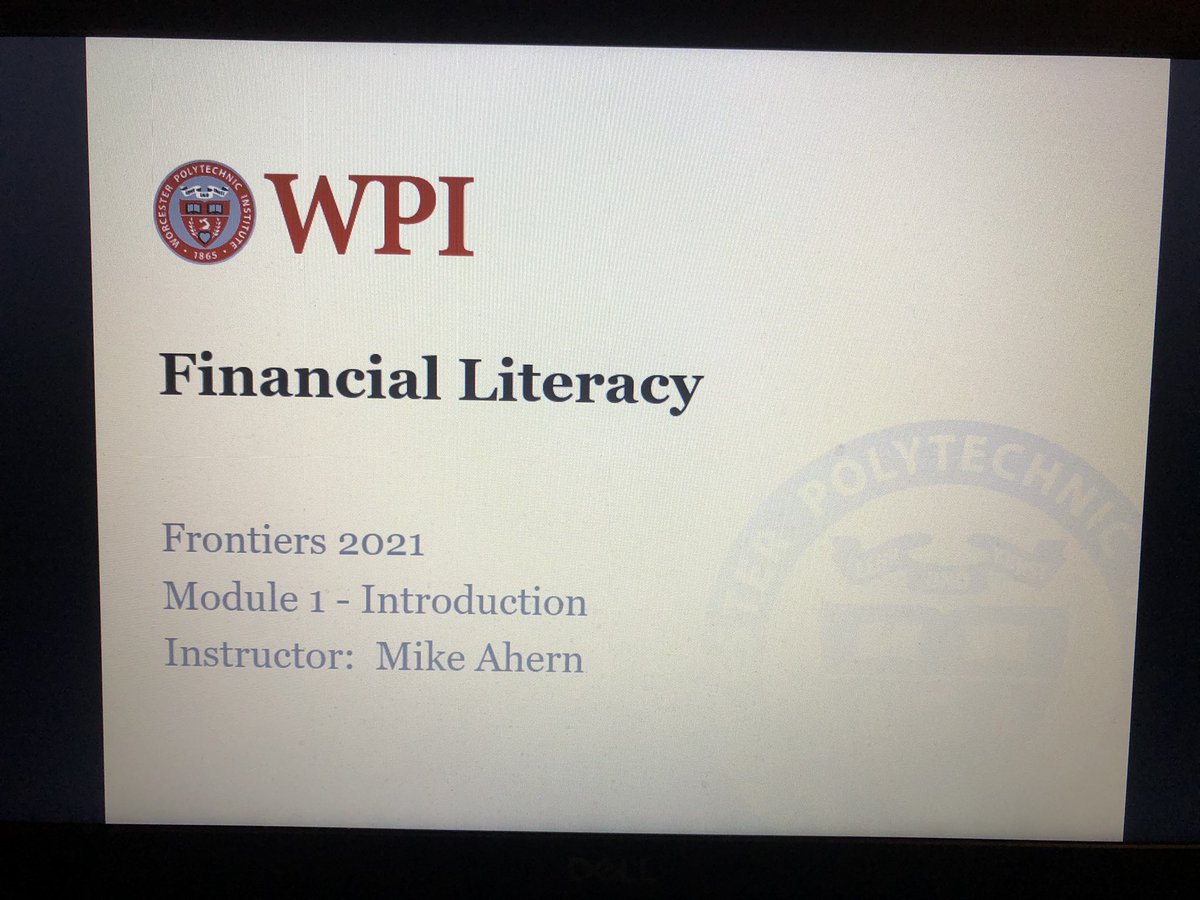 WORCESTER POLYTECHNIC INSTITUTE 1865

WPI

Financial Literacy

Frontiers 2021
Module 1 - Introduction
Instructor: Mike Ahern

POLYTECHNIC

DELL